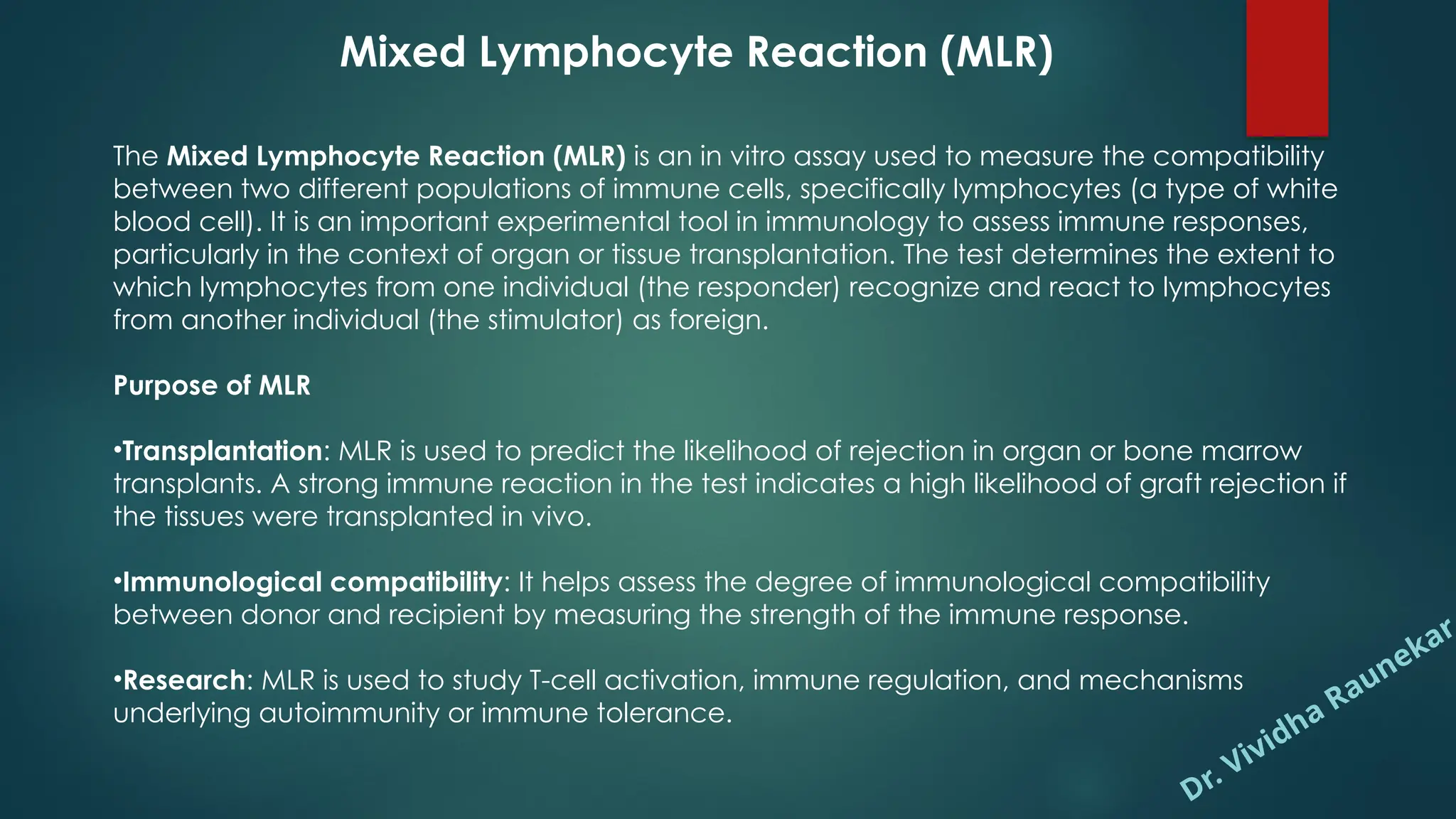 Mixed Lymphocyte Reaction (MLR)

The Mixed Lymphocyte Reaction (MLR) is an in vitro assay used to measure the compatibility between two different populations of immune cells, specifically lymphocytes (a type of white blood cell). It is an important experimental tool in immunology to assess immune responses, particularly in the context of organ or tissue transplantation. The test determines the extent to which lymphocytes from one individual (the responder) recognize and react to lymphocytes from another individual (the stimulator) as foreign.

Purpose of MLR

•Transplantation: MLR is used to predict the likelihood of rejection in organ or bone marrow transplants. A strong immune reaction in the test indicates a high likelihood of graft rejection if the tissues were transplanted in vivo.

•Immunological compatibility: It helps assess the degree of immunological compatibility between donor and recipient by measuring the strength of the immune response.

•Research: MLR is used to study T-cell activation, immune regulation, and mechanisms underlying autoimmunity or immune tolerance.

Dr. Vividha Raunekar